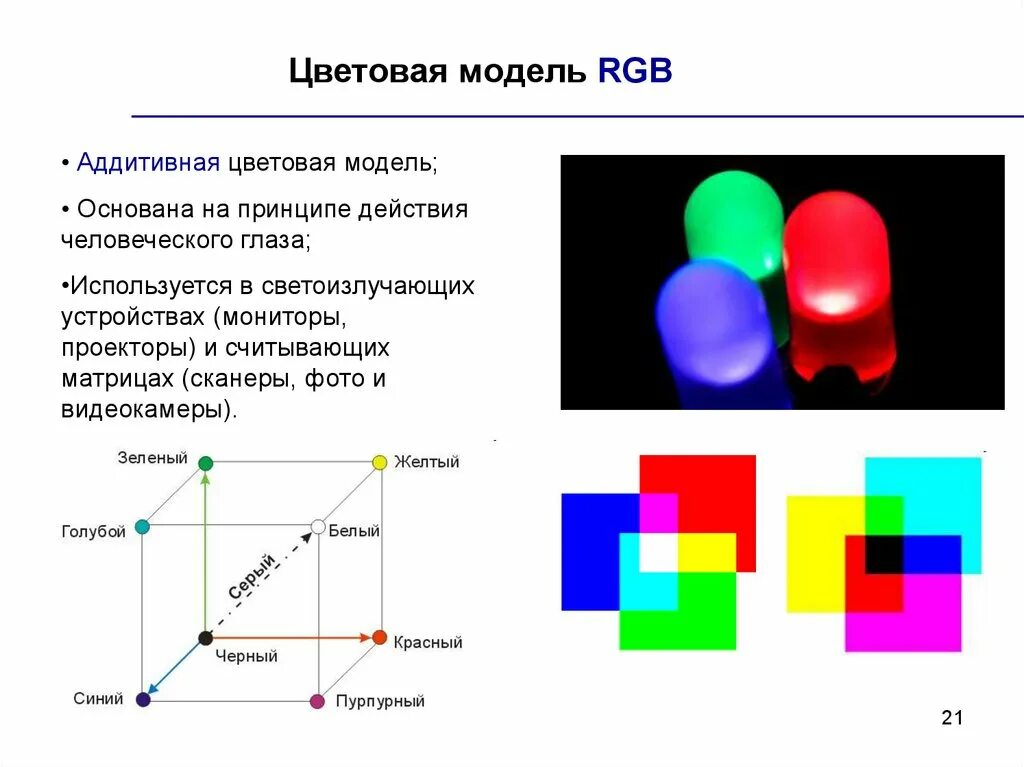 Цветовая модель RGB

• Аддитивная цветовая модель;

• Основана на принципе действия человеческого глаза;

•Используется в светоизлучающих устройствах (мониторы, проекторы) и считывающих матрицах (сканеры, фото и видеокамеры).

Зеленый
Желтый
Голубой
Белый
Серый
Черный
Красный
Синий
Пурпурный

21